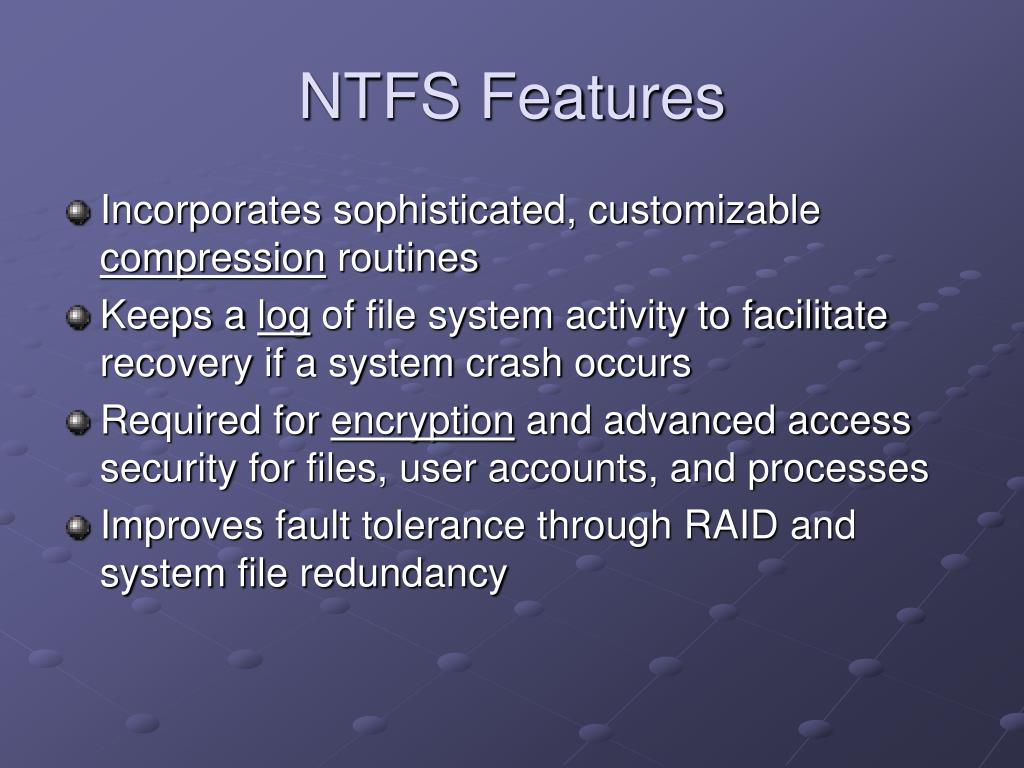 NTFS Features

Incorporates sophisticated, customizable compression routines

Keeps a log of file system activity to facilitate recovery if a system crash occurs

Required for encryption and advanced access security for files, user accounts, and processes

Improves fault tolerance through RAID and system file redundancy